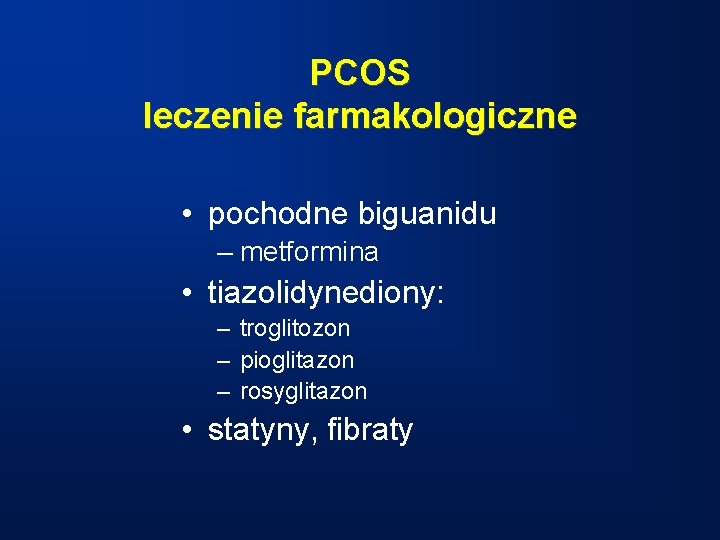 PCOS
leczenie farmakologiczne

• pochodne biguanidu
– metformina
• tiazolidynediony:
– troglitozon
– pioglitazon
– rosyglitazon
• statyny, fibraty